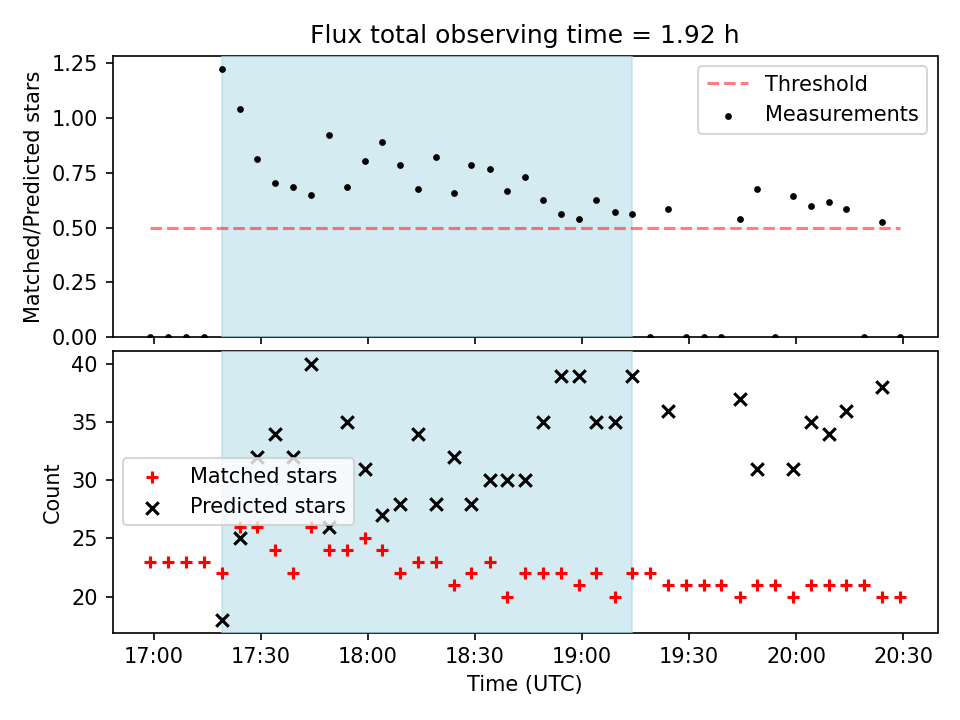 Flux total observing time = 1.92 h

Matched/Predicted stars

1.25
1.00
0.75
0.50
0.25
0.00

Threshold
Measurements

Count

40
35
30
25
20

Matched stars
Predicted stars

17:00
17:30
18:00
18:30
19:00
19:30
20:00
20:30

Time (UTC)